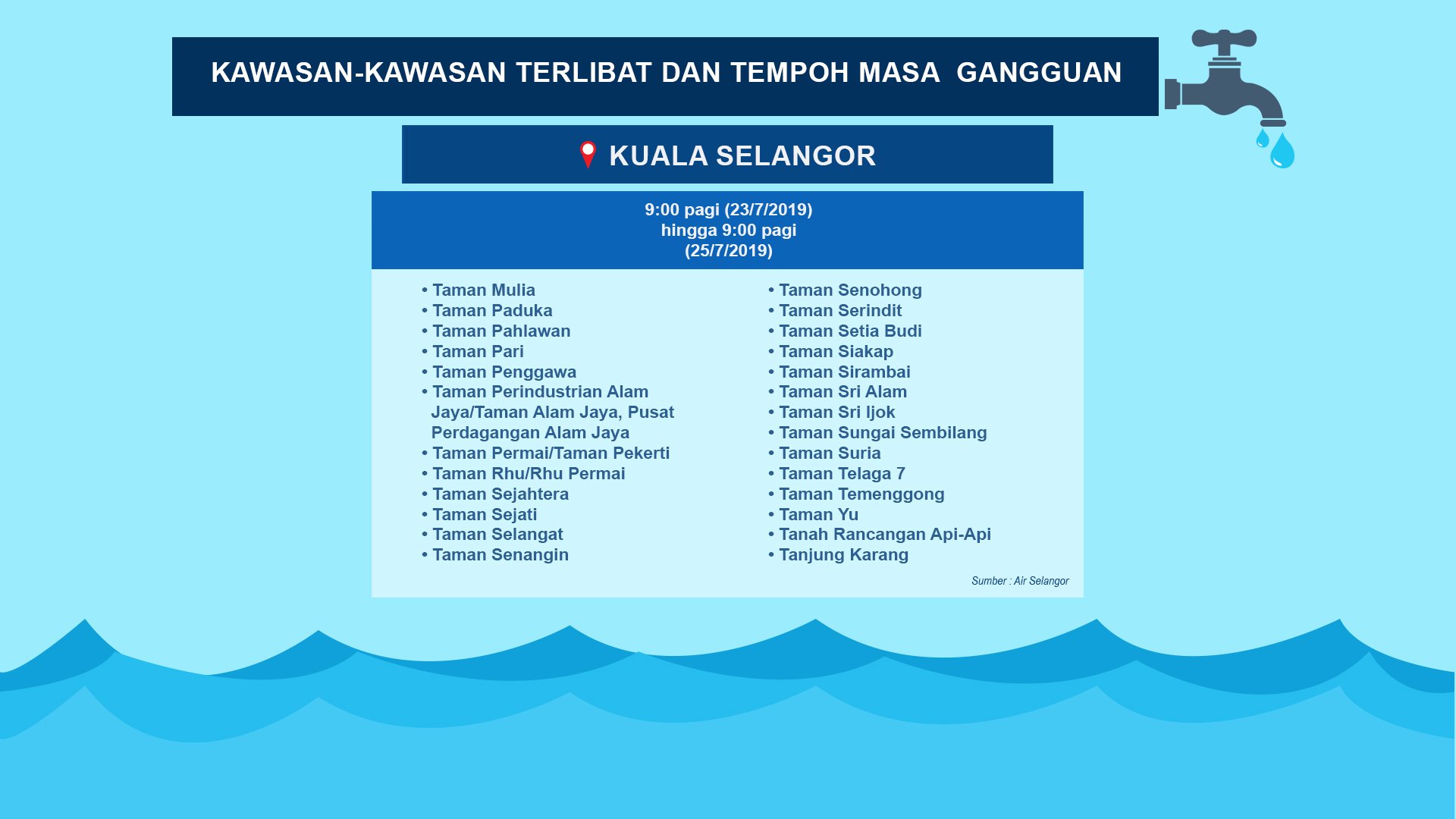 KAWASAN-KAWASAN TERLIBAT DAN TEMPOH MASA GANGGUAN

KUALA SELANGOR

9:00 pagi (23/7/2019)
hingga 9:00 pagi
(25/7/2019)

• Taman Mulia
• Taman Paduka
• Taman Pahlawan
• Taman Pari
• Taman Penggawa
• Taman Perindustrian Alam Jaya/Taman Alam Jaya, Pusat Perdagangan Alam Jaya
• Taman Permai/Taman Pekerti
• Taman Rhu/Rhu Permai
• Taman Sejahtera
• Taman Sejati
• Taman Selangat
• Taman Senangin

• Taman Senohong
• Taman Serindit
• Taman Setia Budi
• Taman Siakap
• Taman Sirambai
• Taman Sri Alam
• Taman Sri Ijok
• Taman Sungai Sembilang
• Taman Suria
• Taman Telaga 7
• Taman Temenggong
• Taman Yu
• Tanah Rancangan Api-Api
• Tanjung Karang

Sumber : Air Selangor